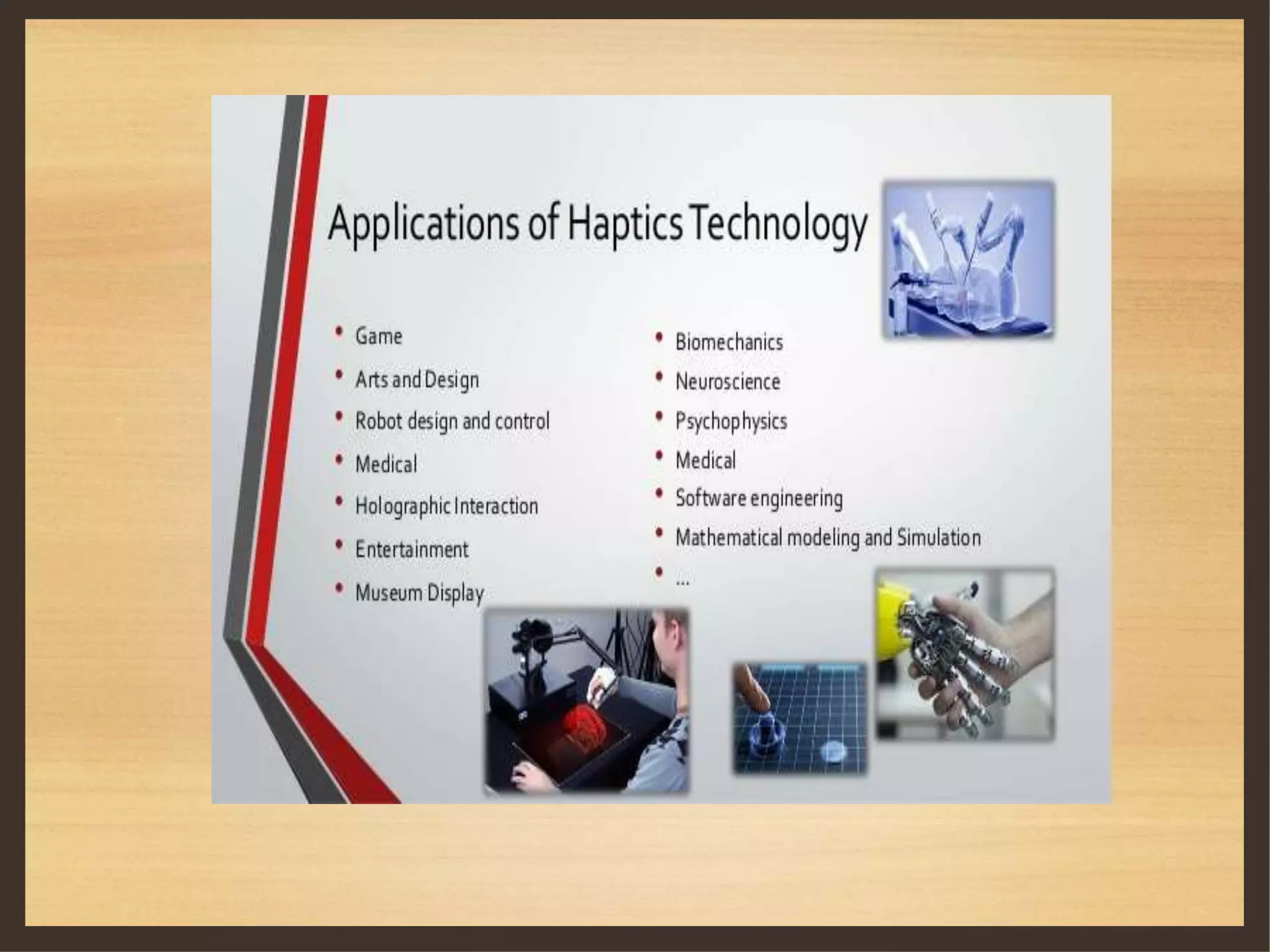 Applications of Haptics Technology

• Game
• Arts and Design
• Robot design and control
• Medical
• Holographic Interaction
• Entertainment
• Museum Display

• Biomechanics
• Neuroscience
• Psychophysics
• Medical
• Software engineering
• Mathematical modeling and Simulation
• ...